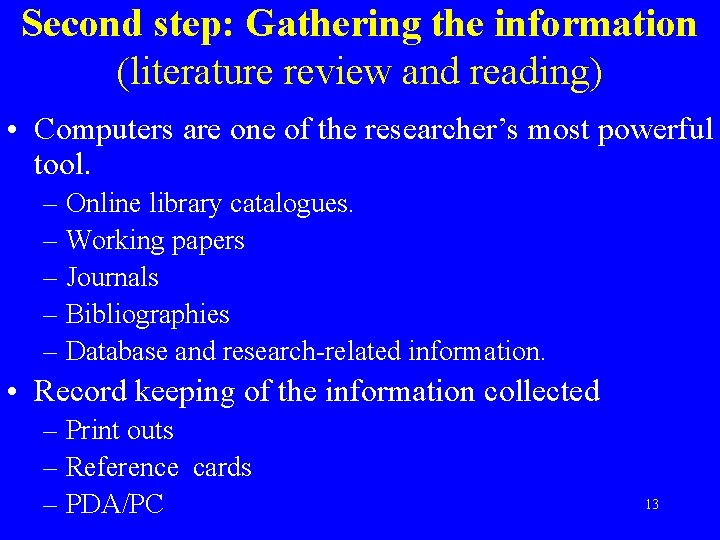 Second step: Gathering the information
(literature review and reading)

• Computers are one of the researcher's most powerful tool.
– Online library catalogues.
– Working papers
– Journals
– Bibliographies
– Database and research-related information.
• Record keeping of the information collected
– Print outs
– Reference cards
– PDA/PC

13